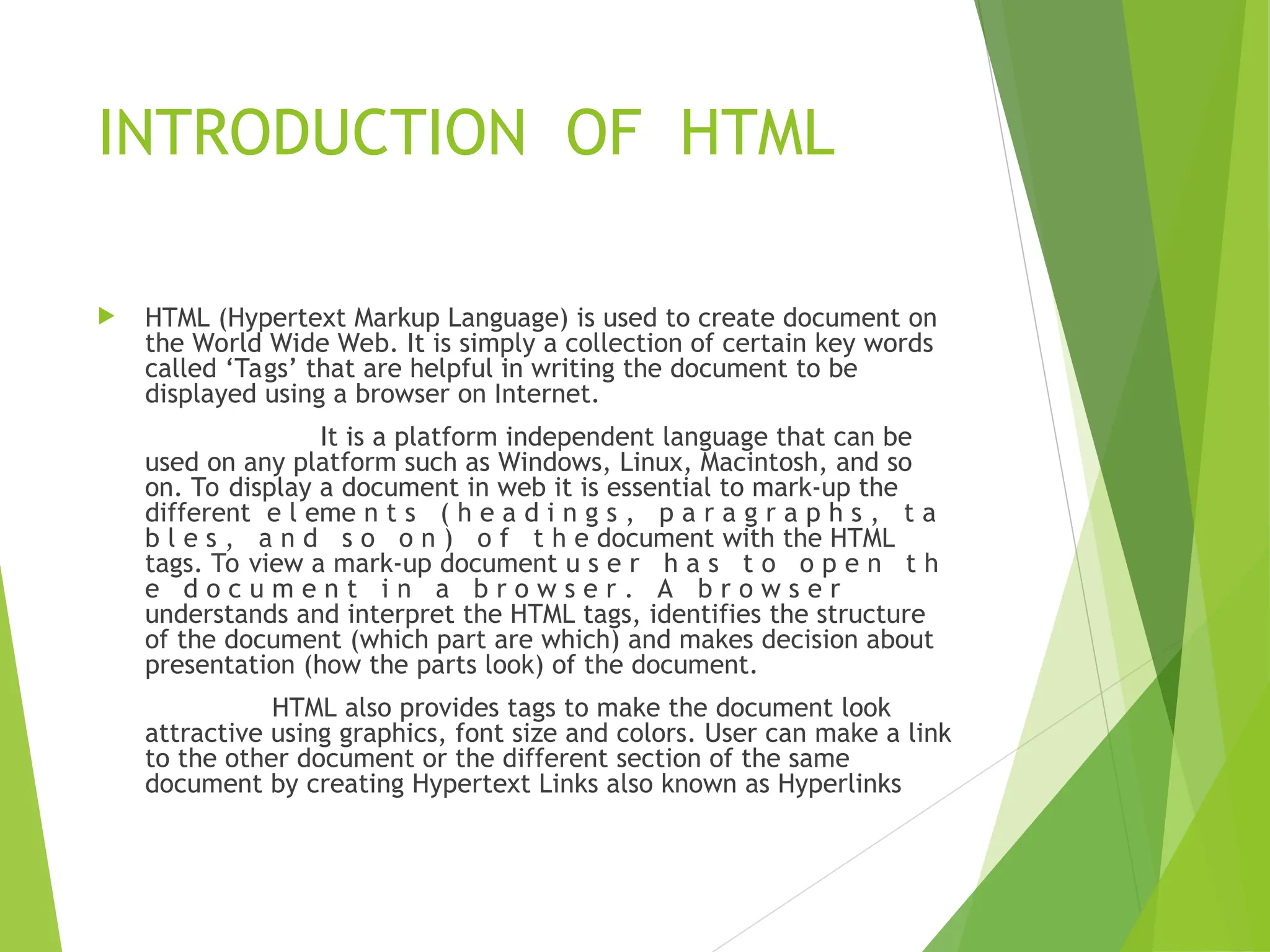 INTRODUCTION OF HTML

HTML (Hypertext Markup Language) is used to create document on the World Wide Web. It is simply a collection of certain key words called ‘Tags’ that are helpful in writing the document to be displayed using a browser on Internet.

It is a platform independent language that can be used on any platform such as Windows, Linux, Macintosh, and so on. To display a document in web it is essential to mark-up the different elements (headings, paragraphs, tables, and so on) of the document with the HTML tags. To view a mark-up document user has to open the document in a browser. A browser understands and interpret the HTML tags, identifies the structure of the document (which part are which) and makes decision about presentation (how the parts look) of the document.

HTML also provides tags to make the document look attractive using graphics, font size and colors. User can make a link to the other document or the different section of the same document by creating Hypertext Links also known as Hyperlinks